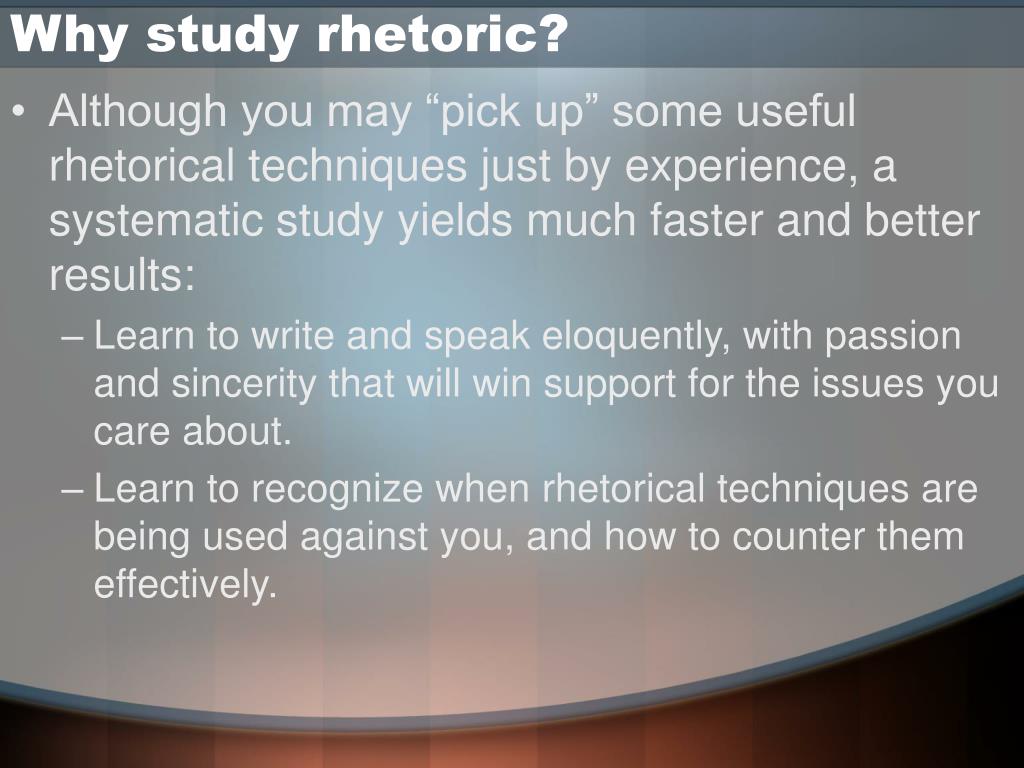 Why study rhetoric?

• Although you may “pick up” some useful rhetorical techniques just by experience, a systematic study yields much faster and better results:

– Learn to write and speak eloquently, with passion and sincerity that will win support for the issues you care about.

– Learn to recognize when rhetorical techniques are being used against you, and how to counter them effectively.